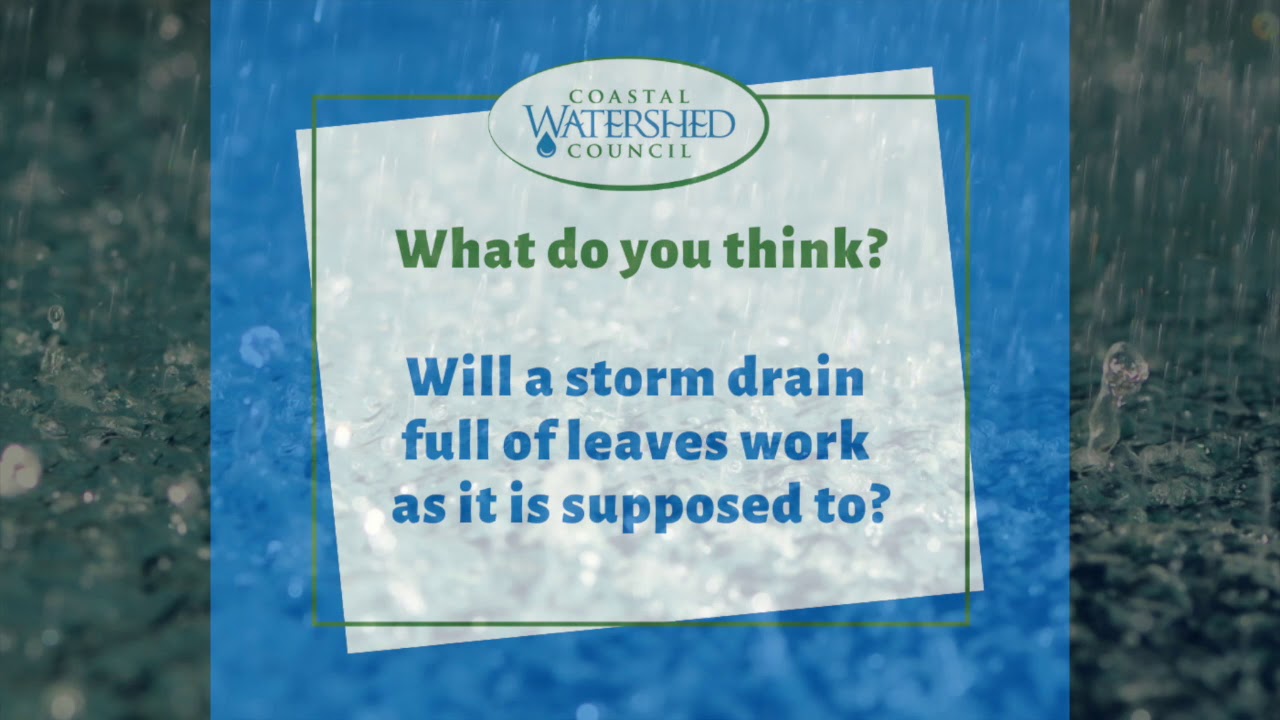 COASTAL
WATERSHED
COUNCIL

What do you think?

Will a storm drain full of leaves work as it is supposed to?